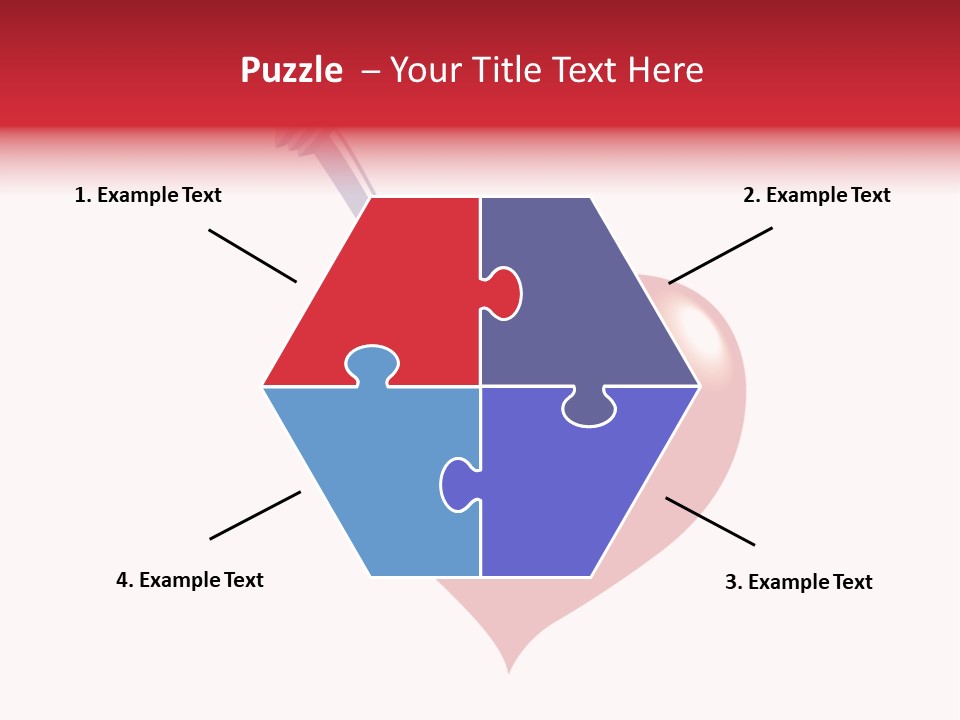 Puzzle – Your Title Text Here

1. Example Text

2. Example Text

4. Example Text

3. Example Text